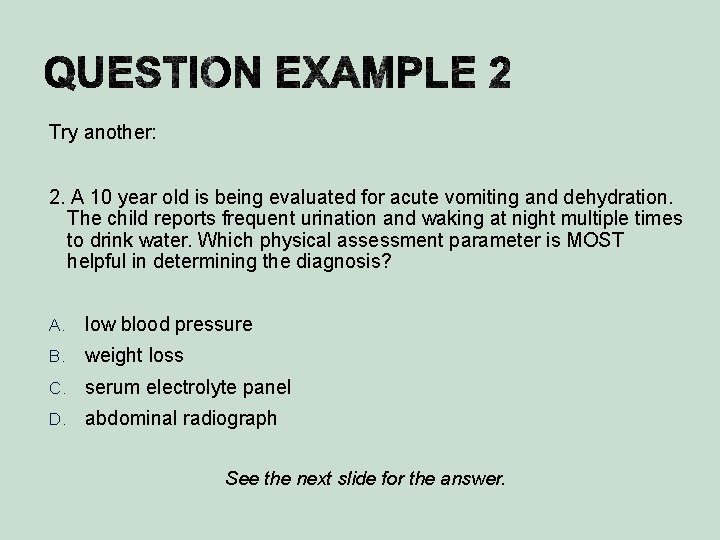 QUESTION EXAMPLE 2

Try another:

2. A 10 year old is being evaluated for acute vomiting and dehydration. The child reports frequent urination and waking at night multiple times to drink water. Which physical assessment parameter is MOST helpful in determining the diagnosis?

A. low blood pressure
B. weight loss
C. serum electrolyte panel
D. abdominal radiograph

See the next slide for the answer.